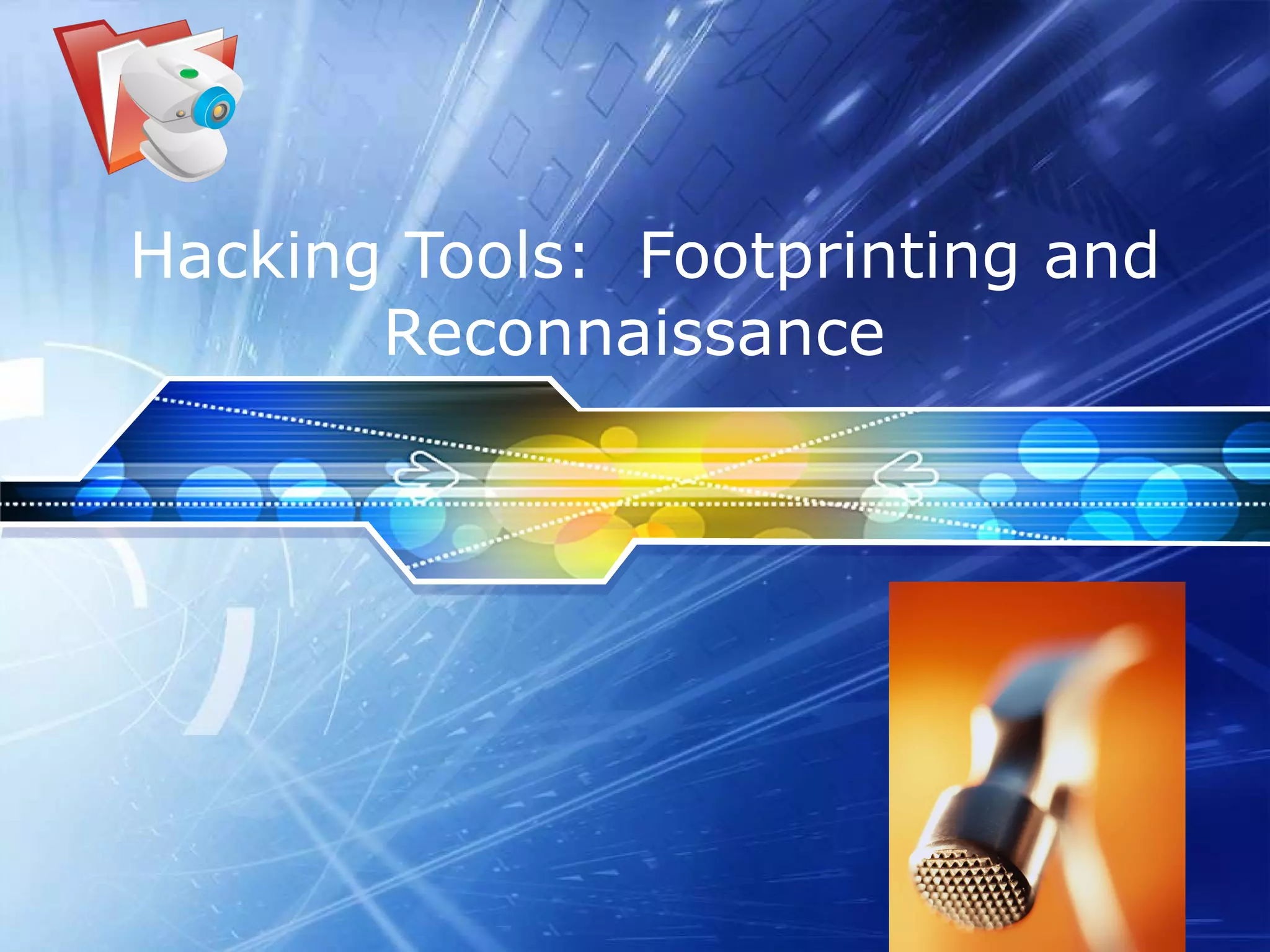 Hacking Tools: Footprinting and Reconnaissance